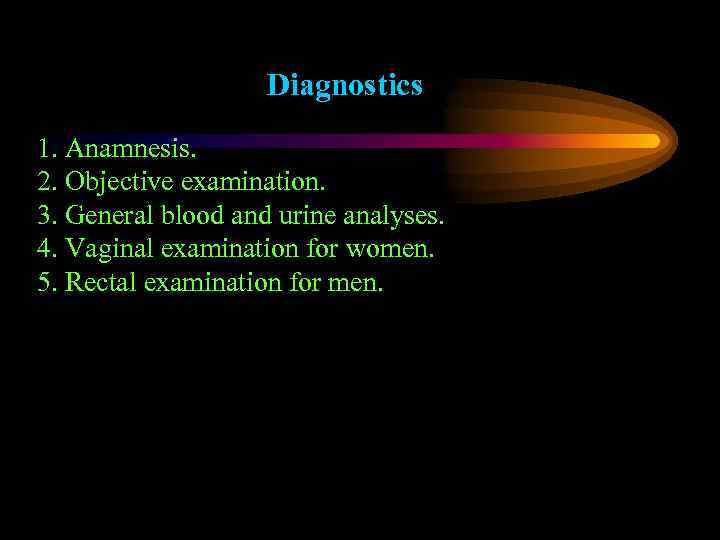 Diagnostics

1. Anamnesis.
2. Objective examination.
3. General blood and urine analyses.
4. Vaginal examination for women.
5. Rectal examination for men.